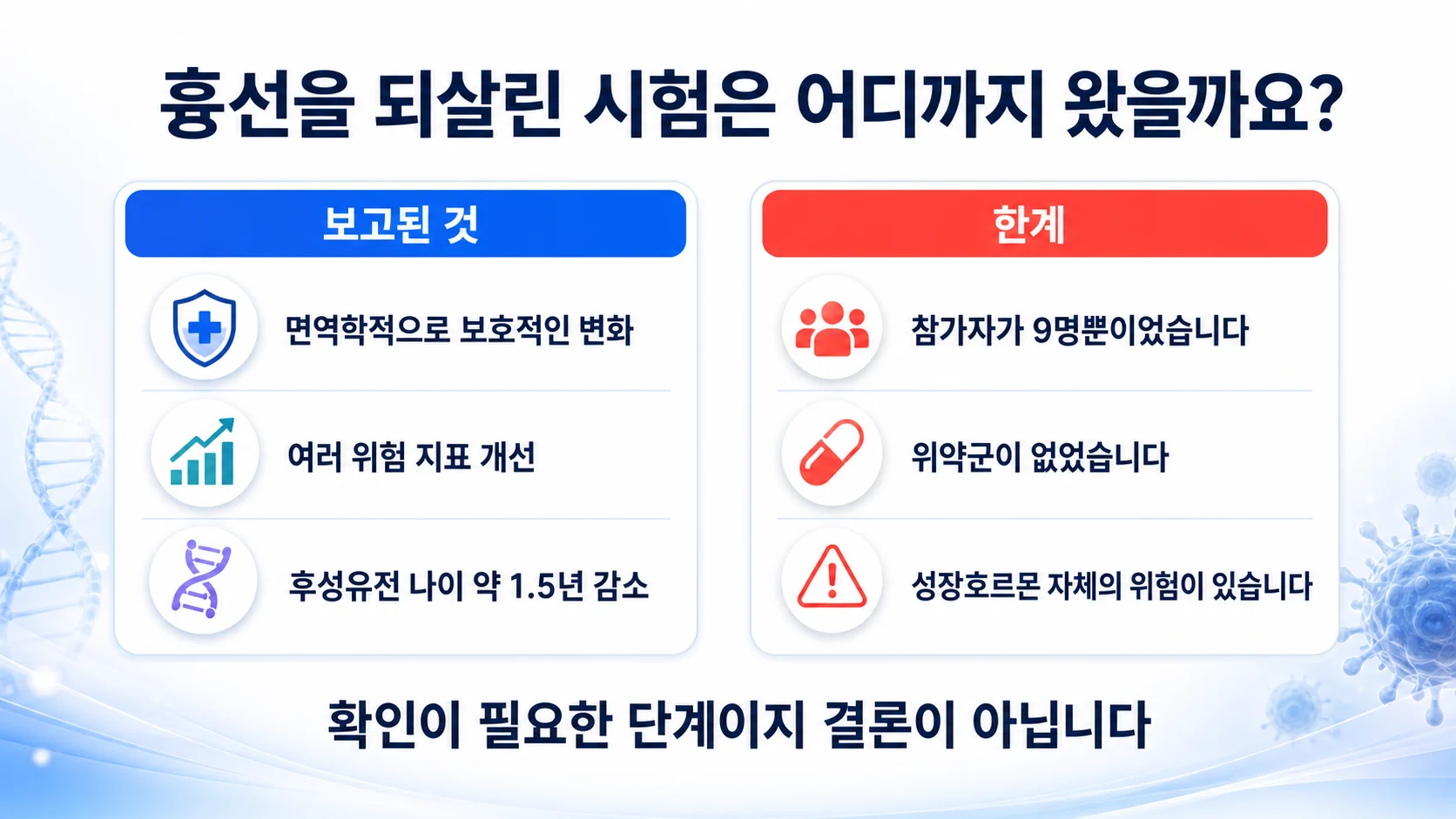 흉선을 되살린 시험은 어디까지 왔을까요?

보고된 것

면역학적으로 보호적인 변화

여러 위험 지표 개선

후성유전 나이 약 1.5년 감소

한계

참가자가 9명뿐이었습니다

위약군이 없었습니다

성장호르몬 자체의 위험이 있습니다

확인이 필요한 단계이지 결론이 아닙니다